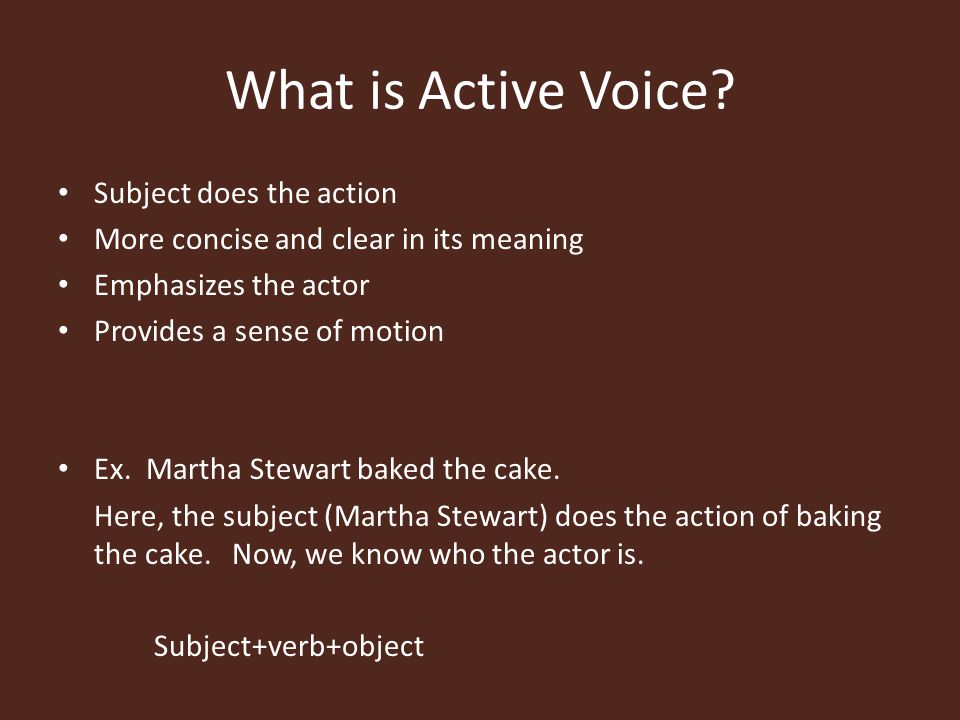 What is Active Voice?

• Subject does the action
• More concise and clear in its meaning
• Emphasizes the actor
• Provides a sense of motion

• Ex. Martha Stewart baked the cake.
Here, the subject (Martha Stewart) does the action of baking the cake. Now, we know who the actor is.

Subject+verb+object